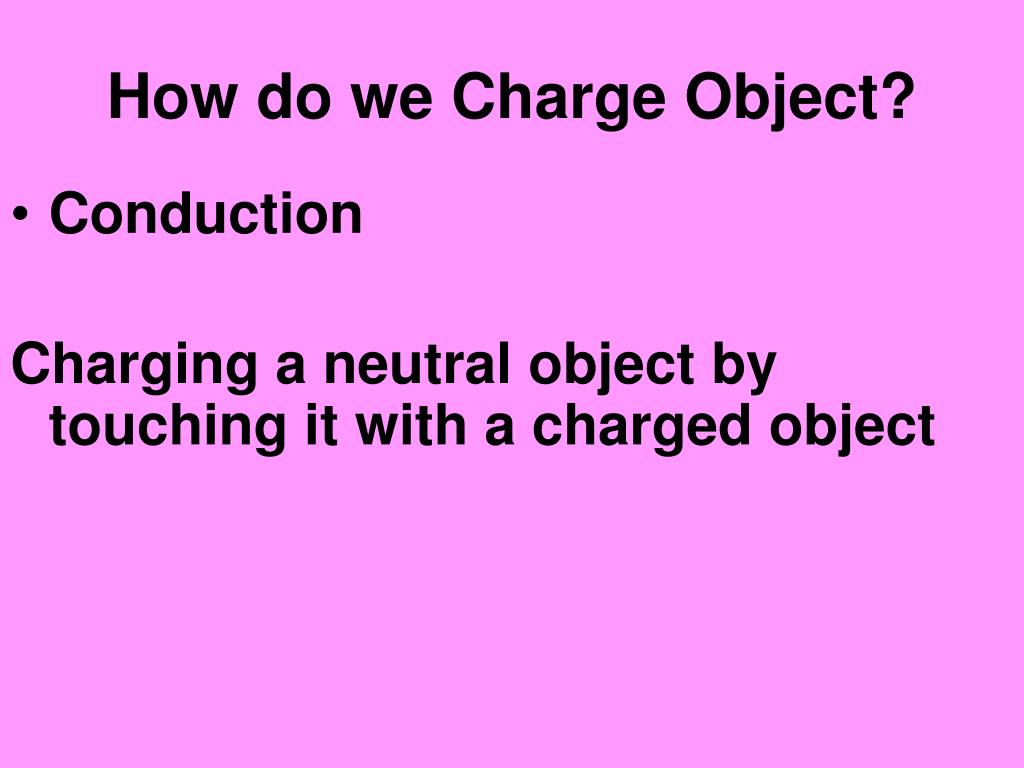 How do we Charge Object?

• Conduction

Charging a neutral object by touching it with a charged object